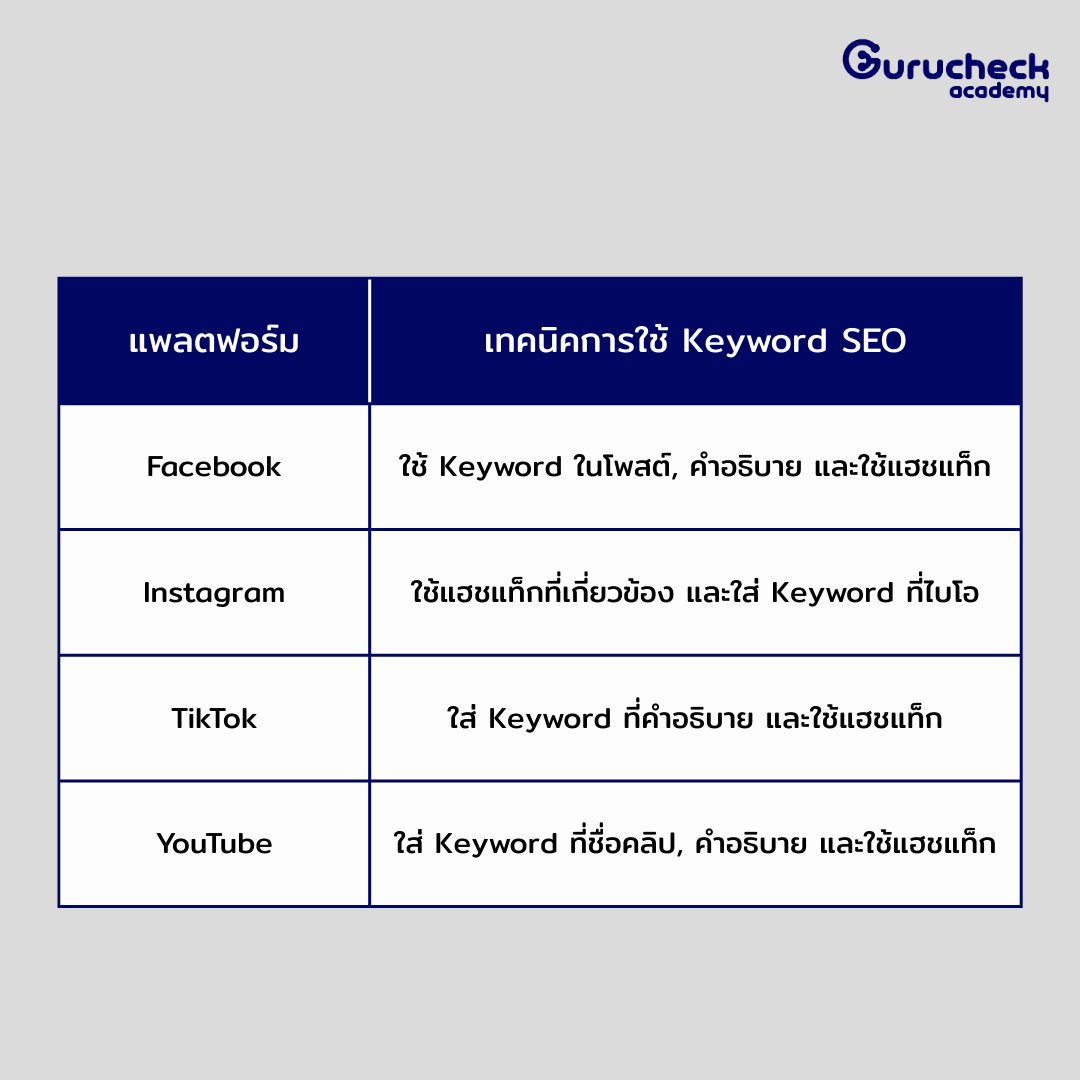 Gurucheck
academy

| แพลตฟอร์ม | เทคนิคการใช้ Keyword SEO |
|---|---|
| Facebook | ใช้ Keyword ในโพสต์, คำอธิบาย และใช้แฮชแท็ก |
| Instagram | ใช้แฮชแท็กที่เกี่ยวข้อง และใส่ Keyword ที่ไบโอ |
| TikTok | ใส่ Keyword ที่คำอธิบาย และใช้แฮชแท็ก |
| YouTube | ใส่ Keyword ที่ชื่อคลิป, คำอธิบาย และใช้แฮชแท็ก |